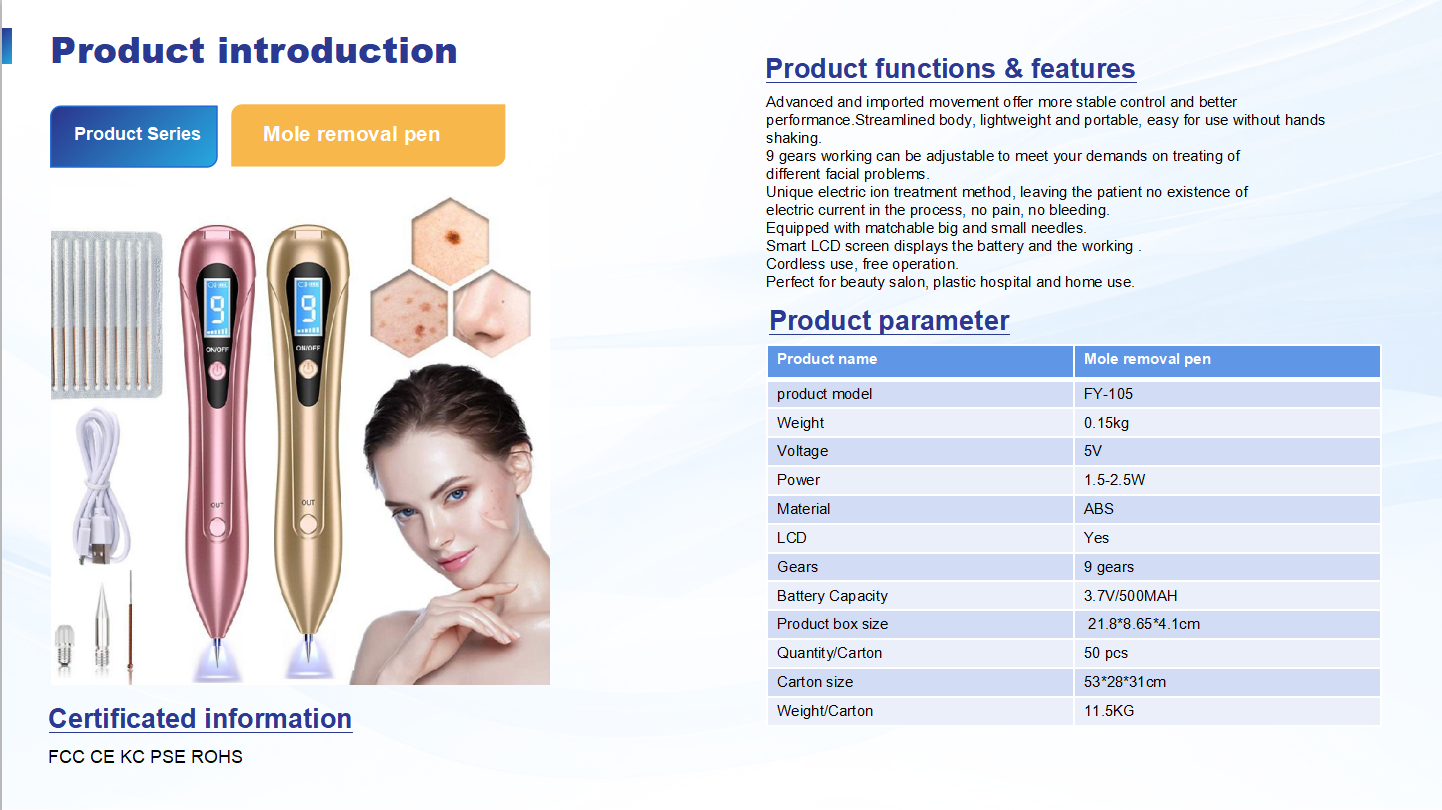 Product introduction

Product Series

Mole removal pen

9
ON/OFF
OUT

9
ON/OFF
OUT

Certificated information

FCC CE KC PSE ROHS

Product functions & features

Advanced and imported movement offer more stable control and better performance.Streamlined body, lightweight and portable, easy for use without hands shaking.
9 gears working can be adjustable to meet your demands on treating of different facial problems.
Unique electric ion treatment method, leaving the patient no existence of electric current in the process, no pain, no bleeding.
Equipped with matchable big and small needles.
Smart LCD screen displays the battery and the working .
Cordless use, free operation.
Perfect for beauty salon, plastic hospital and home use.

Product parameter

| Product name | Mole removal pen |
|---|---|
| product model | FY-105 |
| Weight | 0.15kg |
| Voltage | 5V |
| Power | 1.5-2.5W |
| Material | ABS |
| LCD | Yes |
| Gears | 9 gears |
| Battery Capacity | 3.7V/500MAH |
| Product box size | 21.8*8.65*4.1cm |
| Quantity/Carton | 50 pcs |
| Carton size | 53*28*31cm |
| Weight/Carton | 11.5KG |